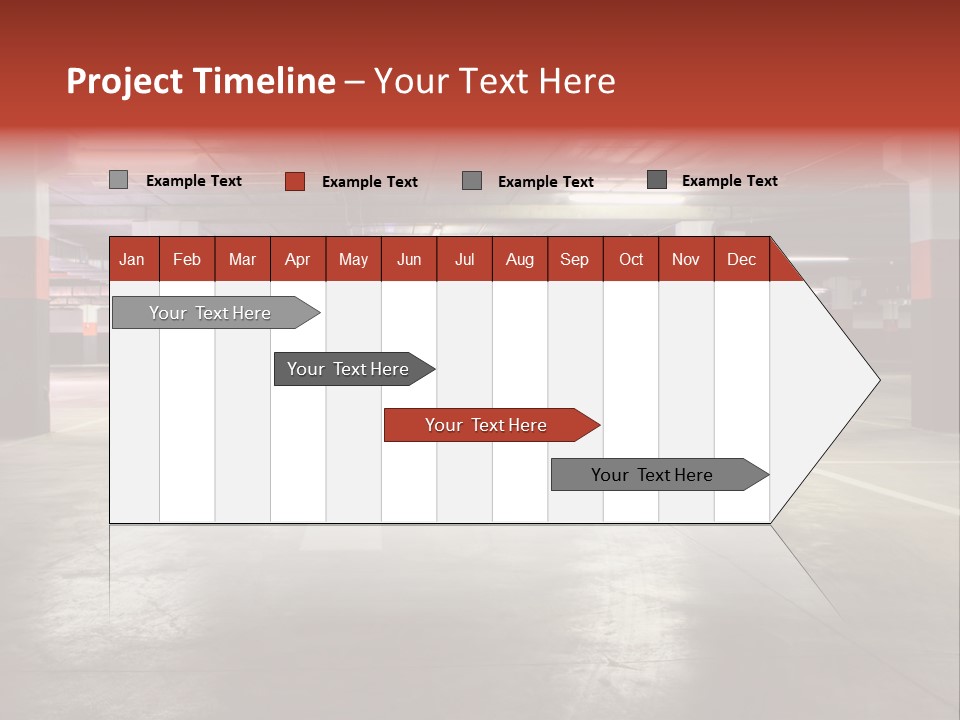 Project Timeline – Your Text Here

Example Text Example Text Example Text Example Text

| Jan | Feb | Mar | Apr | May | Jun | Jul | Aug | Sep | Oct | Nov | Dec |
|---|---|---|---|---|---|---|---|---|---|---|---|

Your Text Here

Your Text Here

Your Text Here

Your Text Here